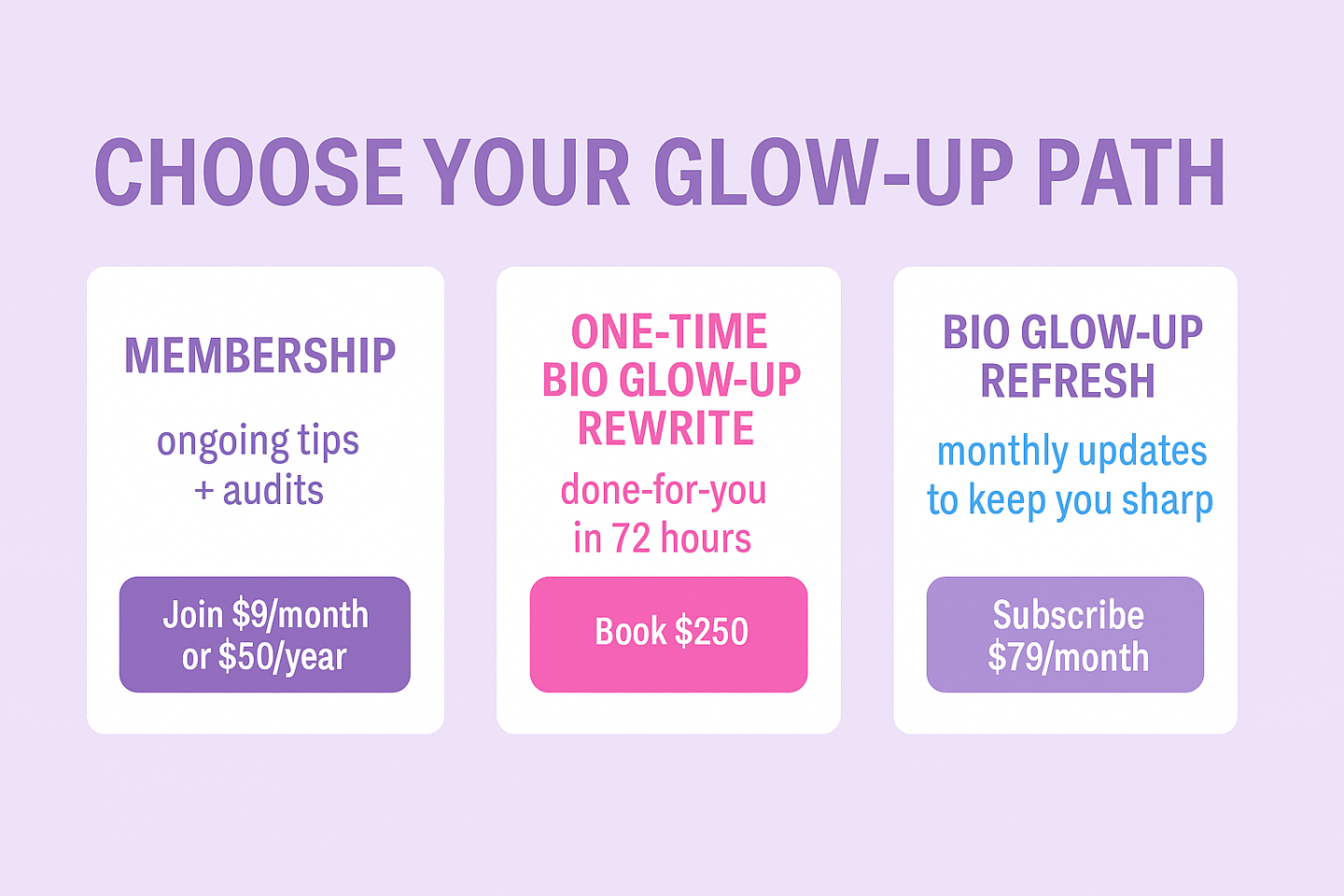 CHOOSE YOUR GLOW-UP PATH

MEMBERSHIP

ongoing tips + audits

Join \$9/month or \$50/year

ONE-TIME BIO GLOW-UP REWRITE

done-for-you in 72 hours

Book \$250

BIO GLOW-UP REFRESH

monthly updates to keep you sharp

Subscribe \$79/month